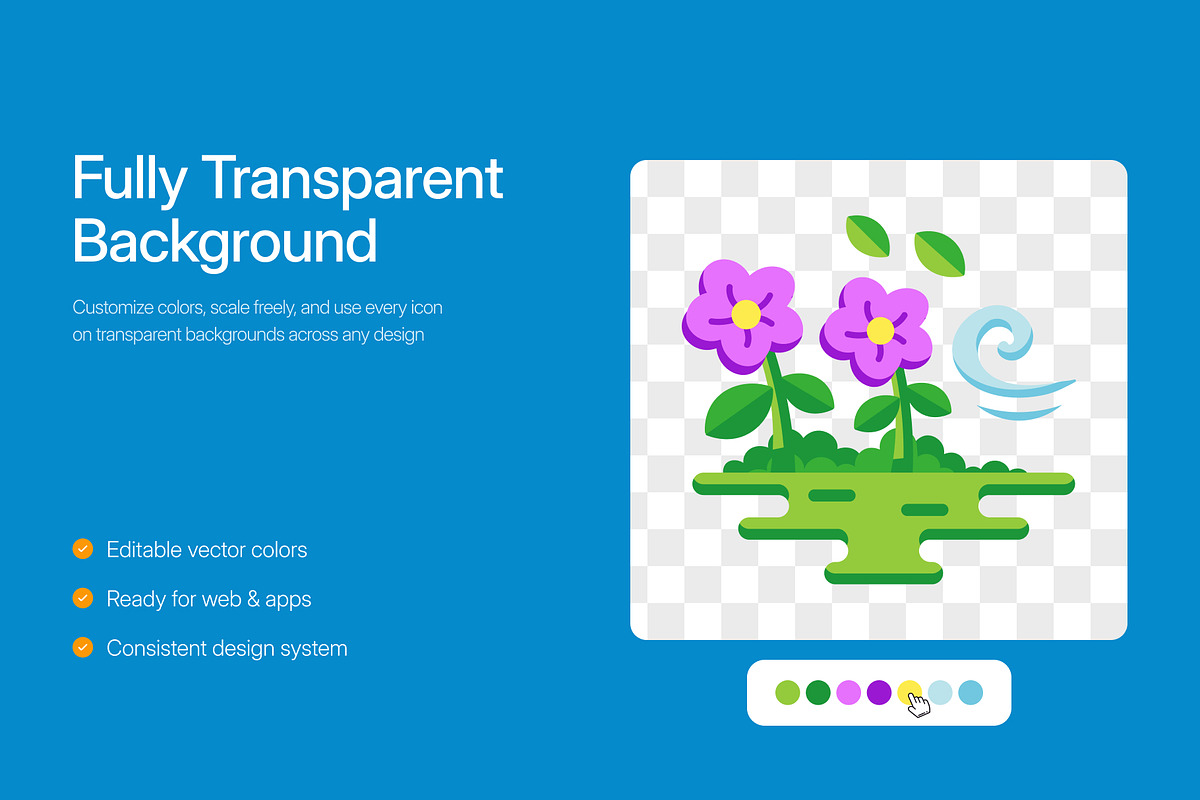 Fully Transparent Background

Customize colors, scale freely, and use every icon on transparent backgrounds across any design

Editable vector colors

Ready for web & apps

Consistent design system